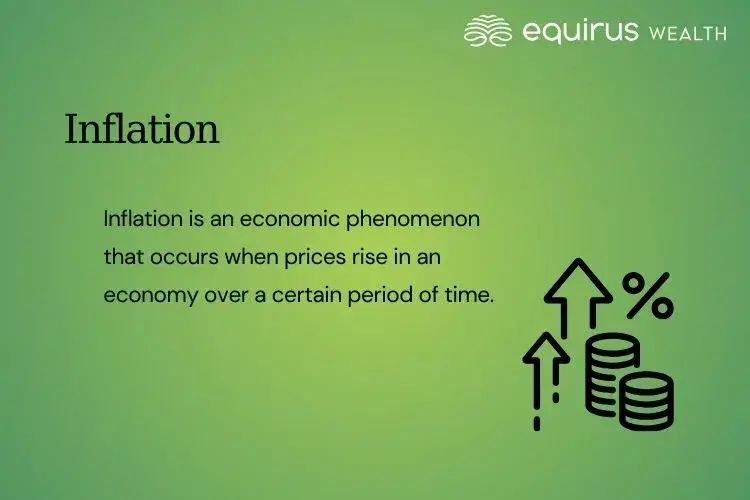 equirus WEALTH

Inflation

Inflation is an economic phenomenon that occurs when prices rise in an economy over a certain period of time.

%